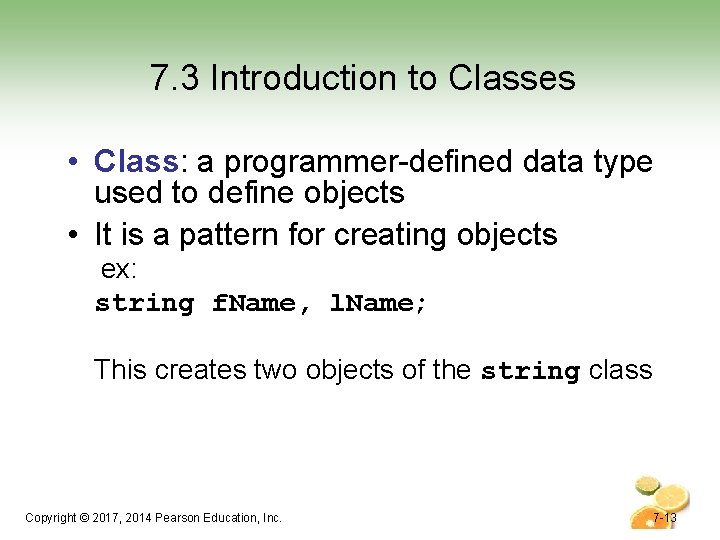 7.3 Introduction to Classes

• Class: a programmer-defined data type used to define objects

• It is a pattern for creating objects

ex:

string fName, lName;

This creates two objects of the string class

Copyright © 2017, 2014 Pearson Education, Inc.

7-13